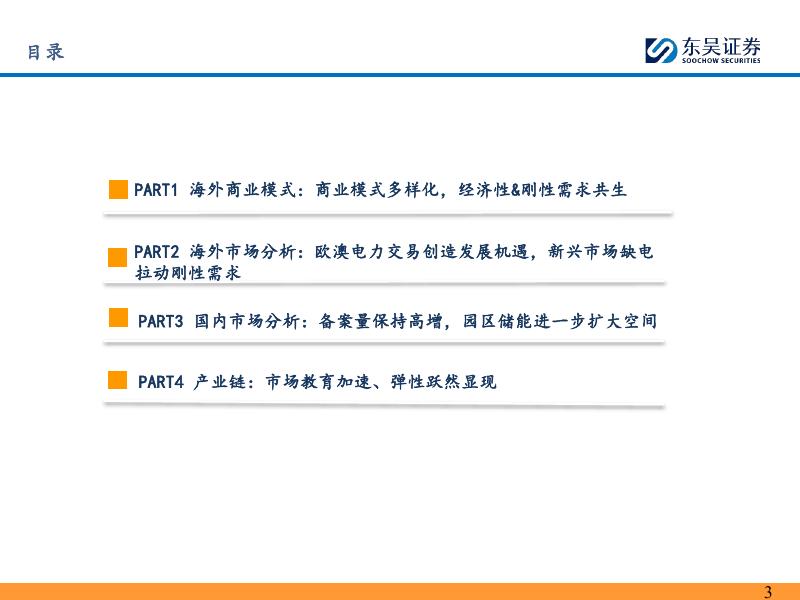 目录

东吴证券
SOOCHOW SECURITIES

PART1 海外商业模式：商业模式多样化，经济性&刚性需求共生

PART2 海外市场分析：欧澳电力交易创造发展机遇，新兴市场缺电拉动刚性需求

PART3 国内市场分析：备案量保持高增，园区储能进一步扩大空间

PART4 产业链：市场教育加速、弹性跃然显现

3